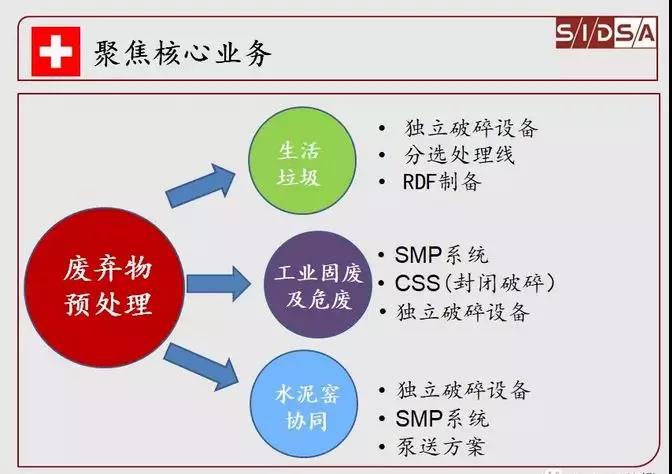 聚焦核心业务

SIDSA

废弃物预处理

生活垃圾

- 独立破碎设备
- 分选处理线
- RDF制备

工业固废及危废

- SMP系统
- CSS(封闭破碎)
- 独立破碎设备

水泥窑协同

- 独立破碎设备
- SMP系统
- 泵送方案